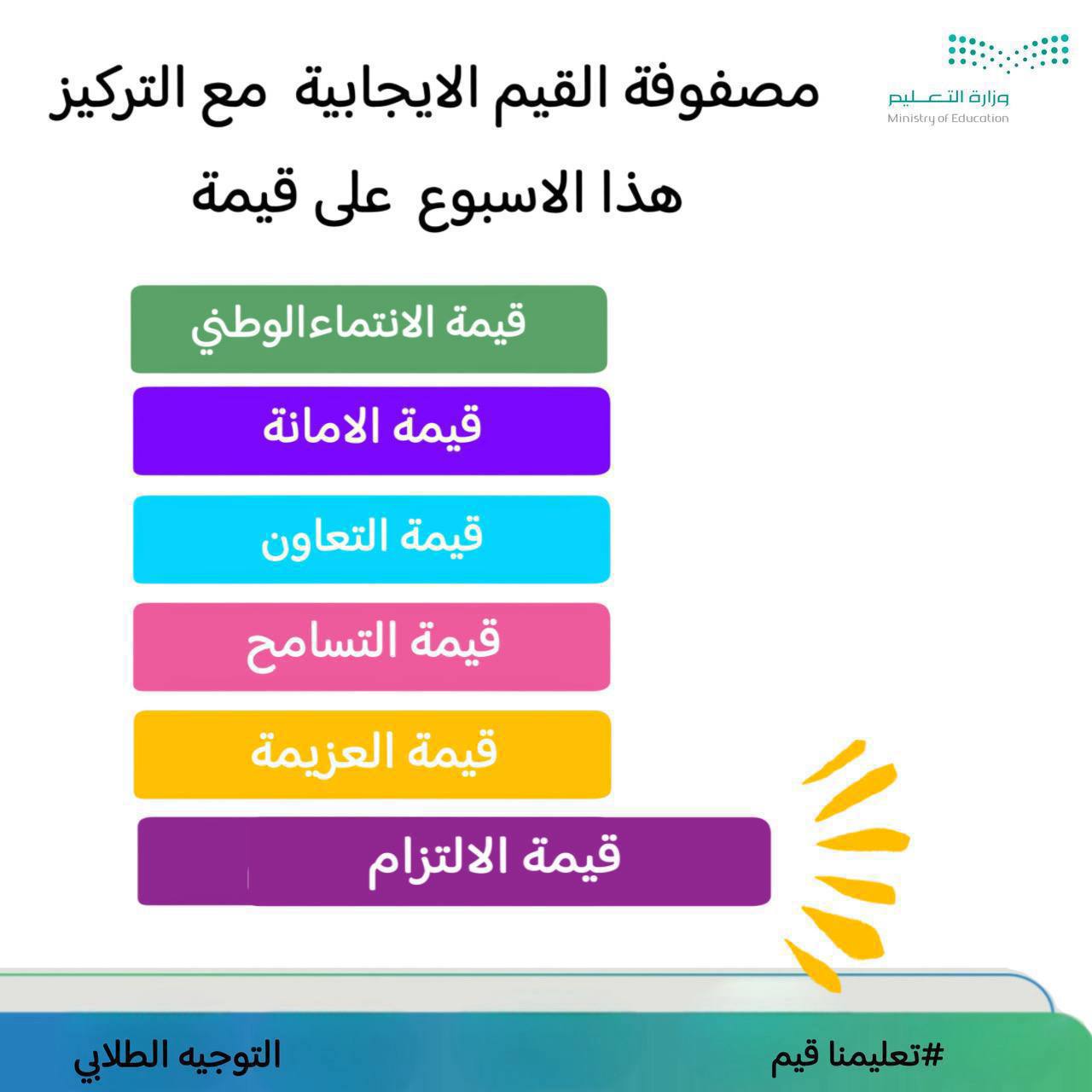 وزارة التعليم
Ministry of Education

مصفوفة القيم الايجابية مع التركيز هذا الاسبوع على قيمة

قيمة الانتماءالوطني

قيمة الامانة

قيمة التعاون

قيمة التسامح

قيمة العزيمة

قيمة الالتزام

#تعليمنا قيم

التوجيه الطلابي